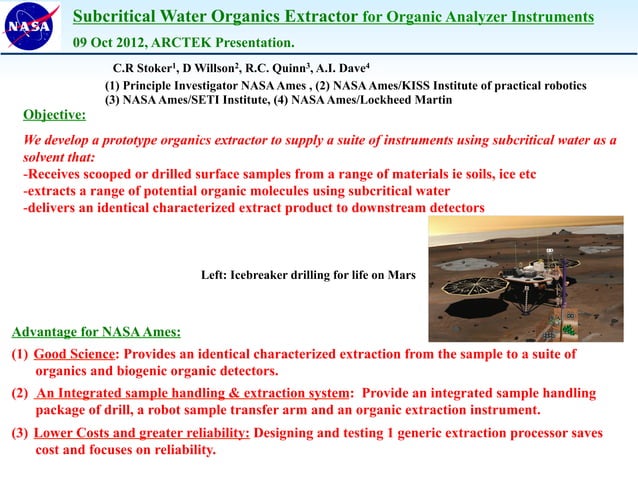 NASA

Subcritical Water Organics Extractor for Organic Analyzer Instruments

09 Oct 2012, ARCTEK Presentation.

C.R Stoker$^1$, D Willson$^2$, R.C. Quinn$^3$, A.I. Dave$^4$

(1) Principle Investigator NASA Ames , (2) NASA Ames/KISS Institute of practical robotics
(3) NASA Ames/SETI Institute, (4) NASA Ames/Lockheed Martin

Objective:

We develop a prototype organics extractor to supply a suite of instruments using subcritical water as a solvent that:
-Receives scooped or drilled surface samples from a range of materials ie soils, ice etc
-extracts a range of potential organic molecules using subcritical water
-delivers an identical characterized extract product to downstream detectors

Left: Icebreaker drilling for life on Mars

Advantage for NASA Ames:

(1) Good Science: Provides an identical characterized extraction from the sample to a suite of organics and biogenic organic detectors.

(2) An Integrated sample handling & extraction system: Provide an integrated sample handling package of drill, a robot sample transfer arm and an organic extraction instrument.

(3) Lower Costs and greater reliability: Designing and testing 1 generic extraction processor saves cost and focuses on reliability.